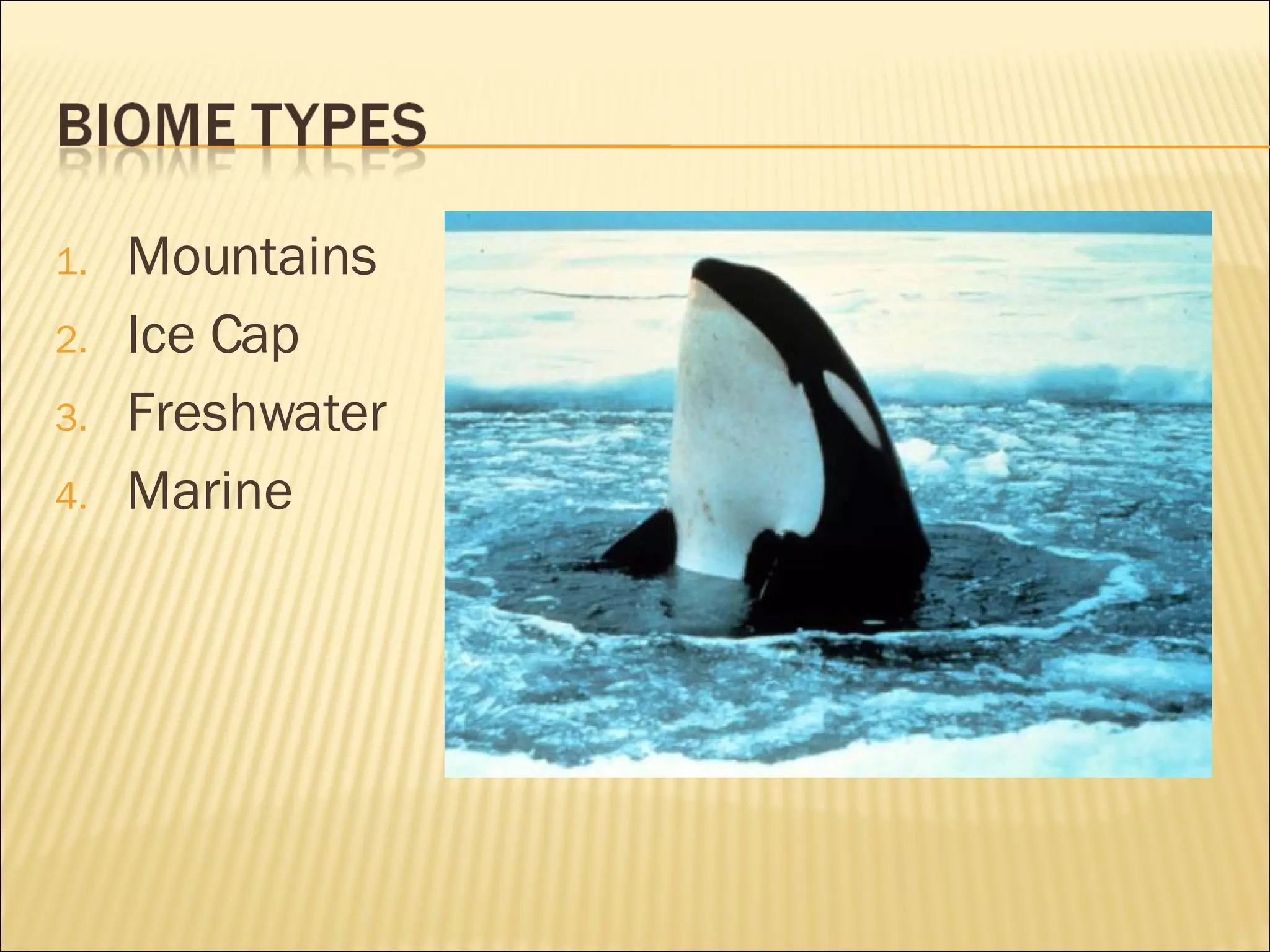 BIOME TYPES

1. Mountains
2. Ice Cap
3. Freshwater
4. Marine